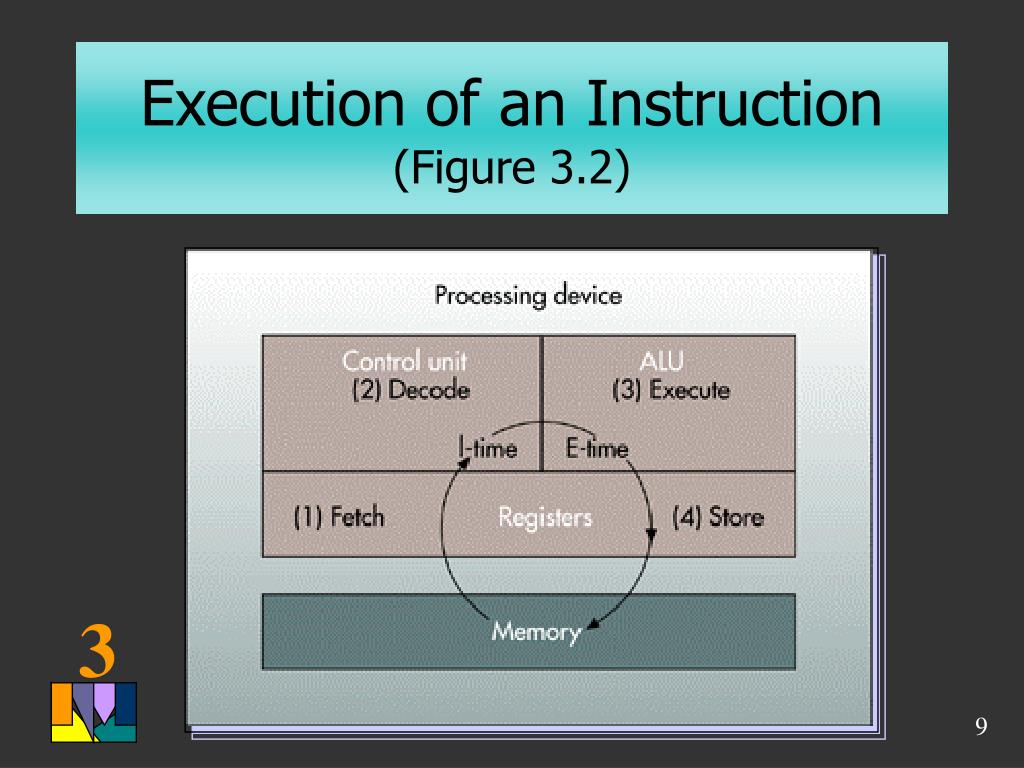 Execution of an Instruction
(Figure 3.2)

Processing device

Control unit
(2) Decode

ALU
(3) Execute

I-time

E-time

(1) Fetch

Registers

(4) Store

Memory

3

9